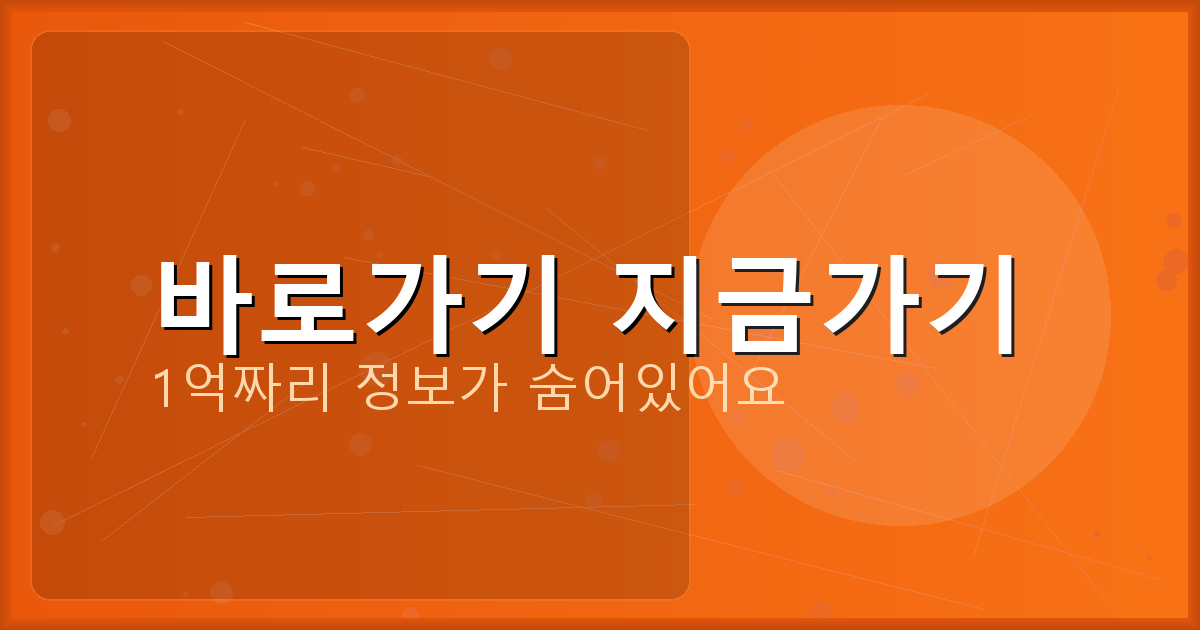 바로가기 지금가기

1억짜리 정보가 숨어있어요